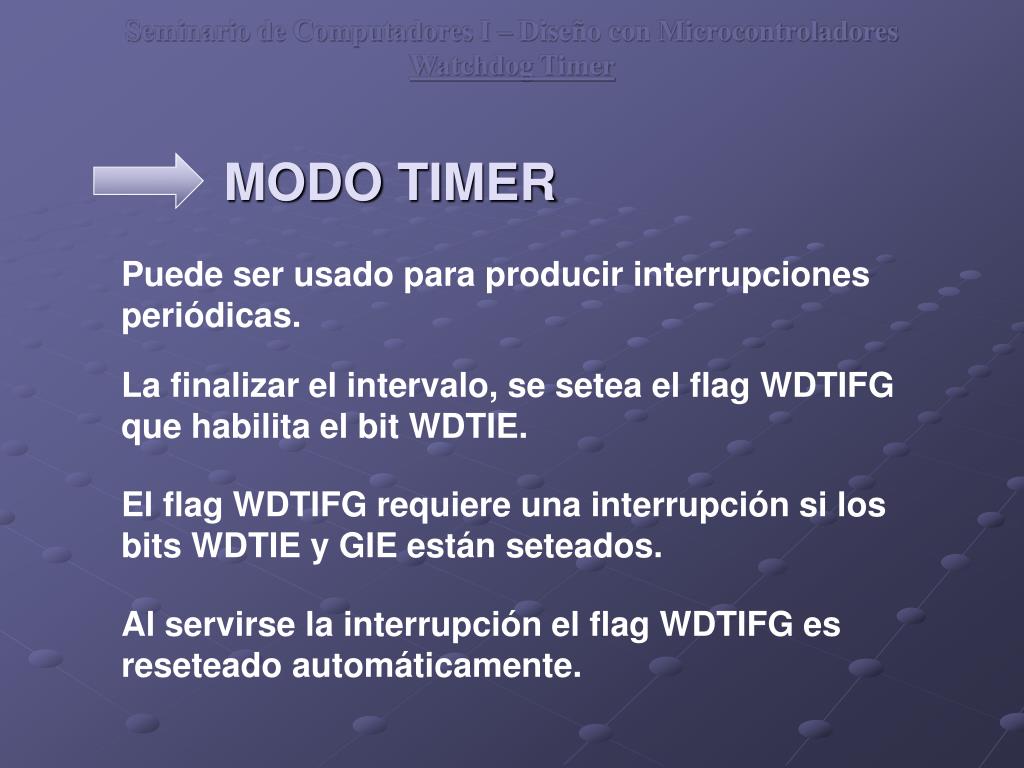 Seminario de Computadores I – Diseño con Microcontroladores
Watchdog Timer

MODO TIMER

Puede ser usado para producir interrupciones periódicas.

La finalizar el intervalo, se setea el flag WDTIFG que habilita el bit WDTIE.

El flag WDTIFG requiere una interrupción si los bits WDTIE y GIE están seteados.

Al servirse la interrupción el flag WDTIFG es reseteado automáticamente.